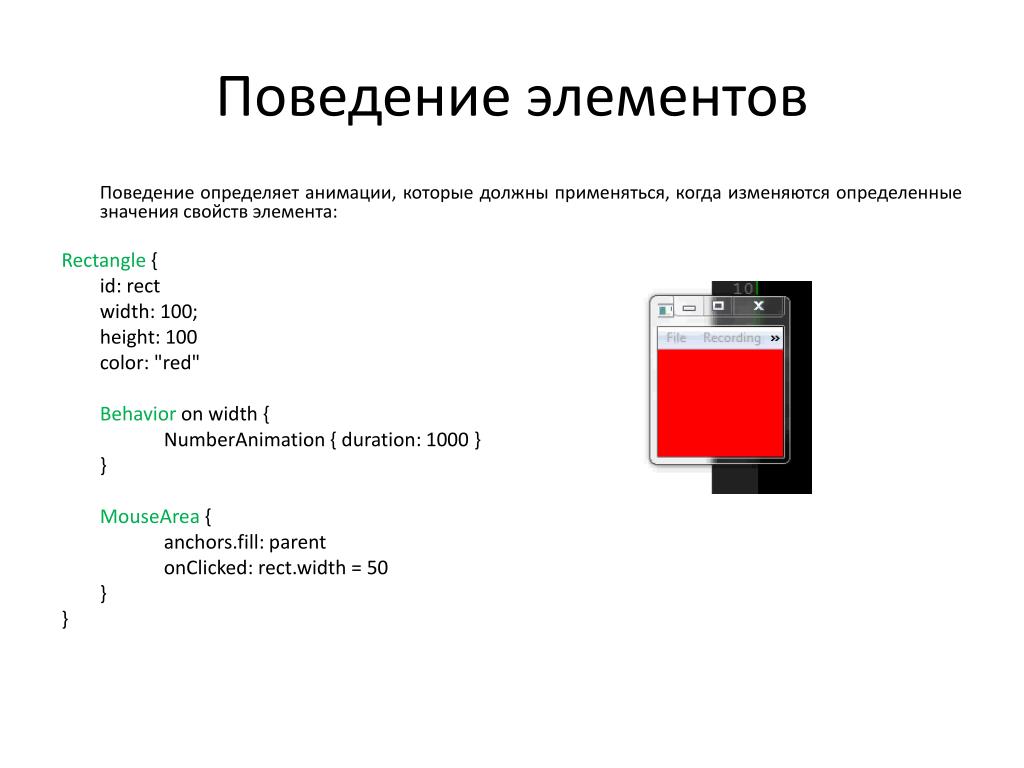 Поведение элементов

Поведение определяет анимации, которые должны применяться, когда изменяются определенные значения свойств элемента:

Rectangle {
id: rect
width: 100;
height: 100
color: "red"

Behavior on width {
NumberAnimation { duration: 1000 }
}

MouseArea {
anchors.fill: parent
onClicked: rect.width = 50
}
}

10

File Recording »